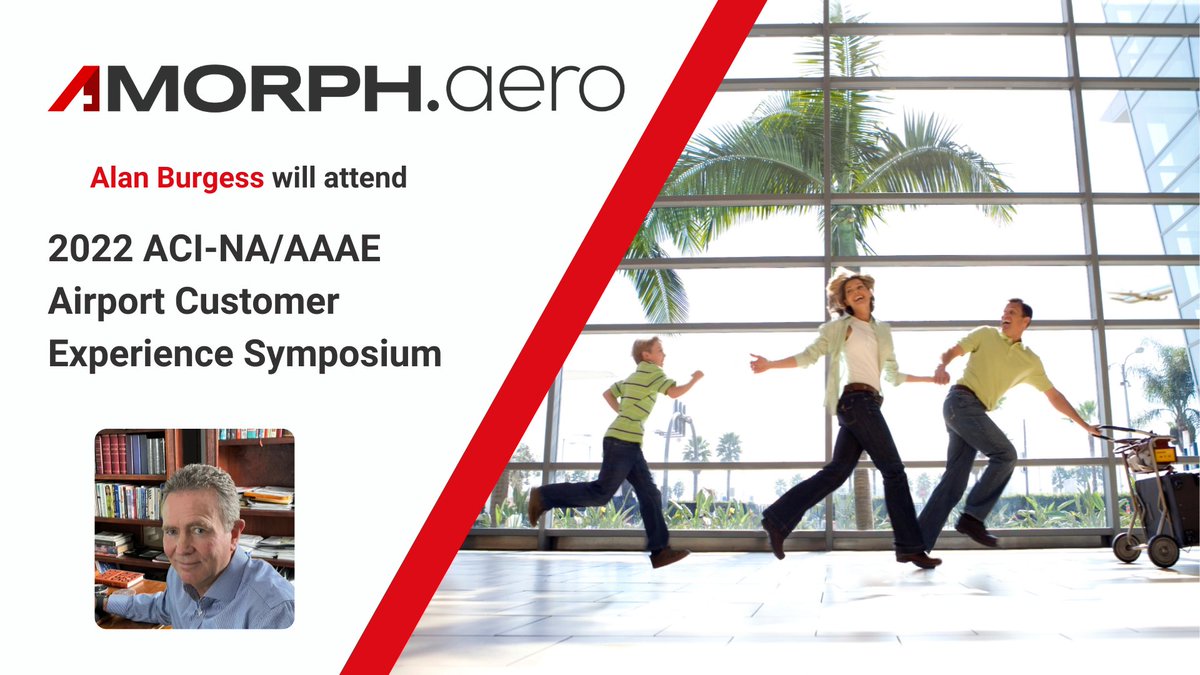 AMORPH.aero

Alan Burgess will attend

2022 ACI-NA/AAAE Airport Customer Experience Symposium